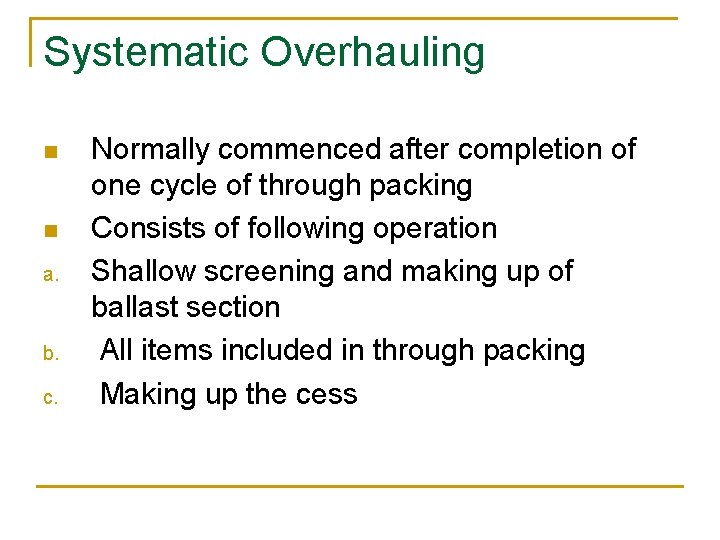 Systematic Overhauling

- Normally commenced after completion of one cycle of through packing
- Consists of following operation

a. Shallow screening and making up of ballast section
b. All items included in through packing
c. Making up the cess